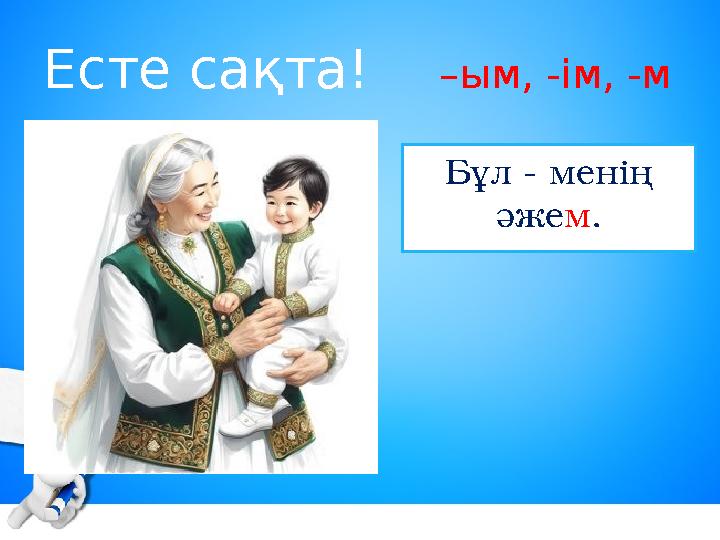 Есте сақта!

–ым, -ім, -м

Бұл - менің әжем.